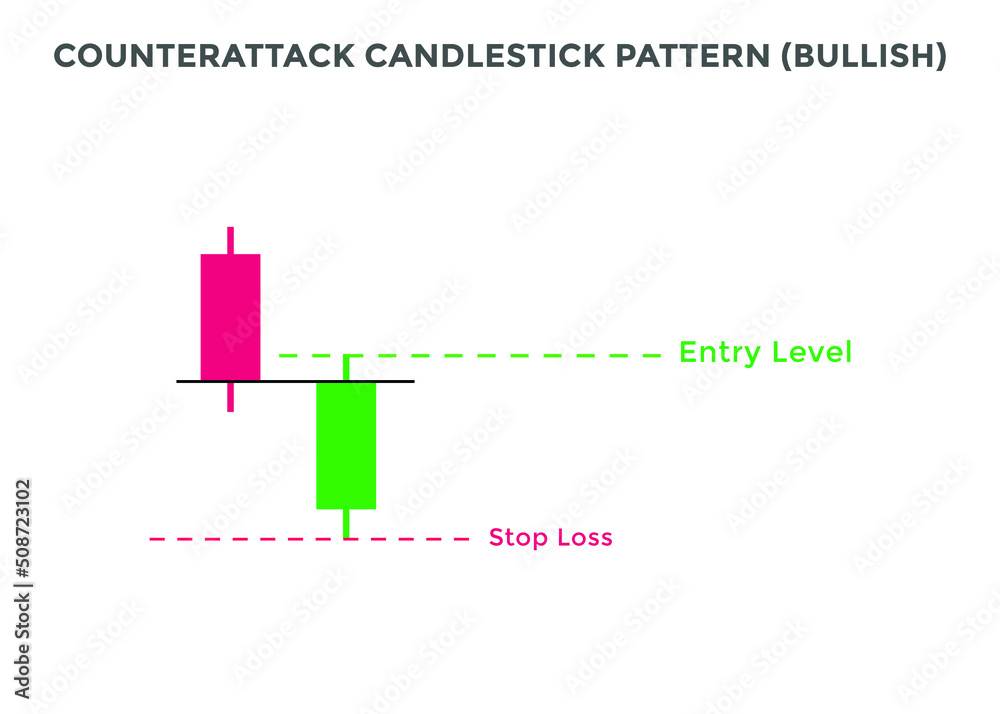 COUNTERATTACK CANDLESTICK PATTERN (BULLISH)

Entry Level

Stop Loss

Adobe Stock | #508723102